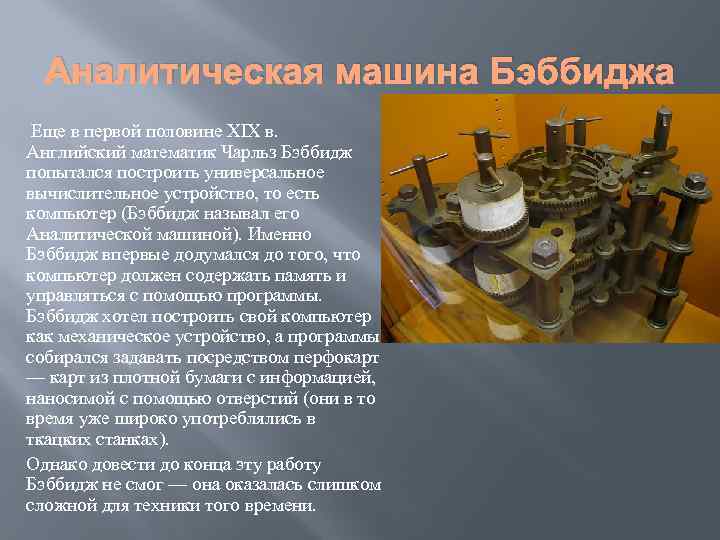 Аналитическая машина Бэббиджа

Еще в первой половине XIX в. Английский математик Чарльз Бэббидж попытался построить универсальное вычислительное устройство, то есть компьютер (Бэббидж называл его Аналитической машиной). Именно Бэббидж впервые додумался до того, что компьютер должен содержать память и управляться с помощью программы. Бэббидж хотел построить свой компьютер как механическое устройство, а программы собирался задавать посредством перфокарт — карт из плотной бумаги с информацией, наносимой с помощью отверстий (они в то время уже широко употреблялись в ткацких станках).

Однако довести до конца эту работу Бэббидж не смог — она оказалась слишком сложной для техники того времени.